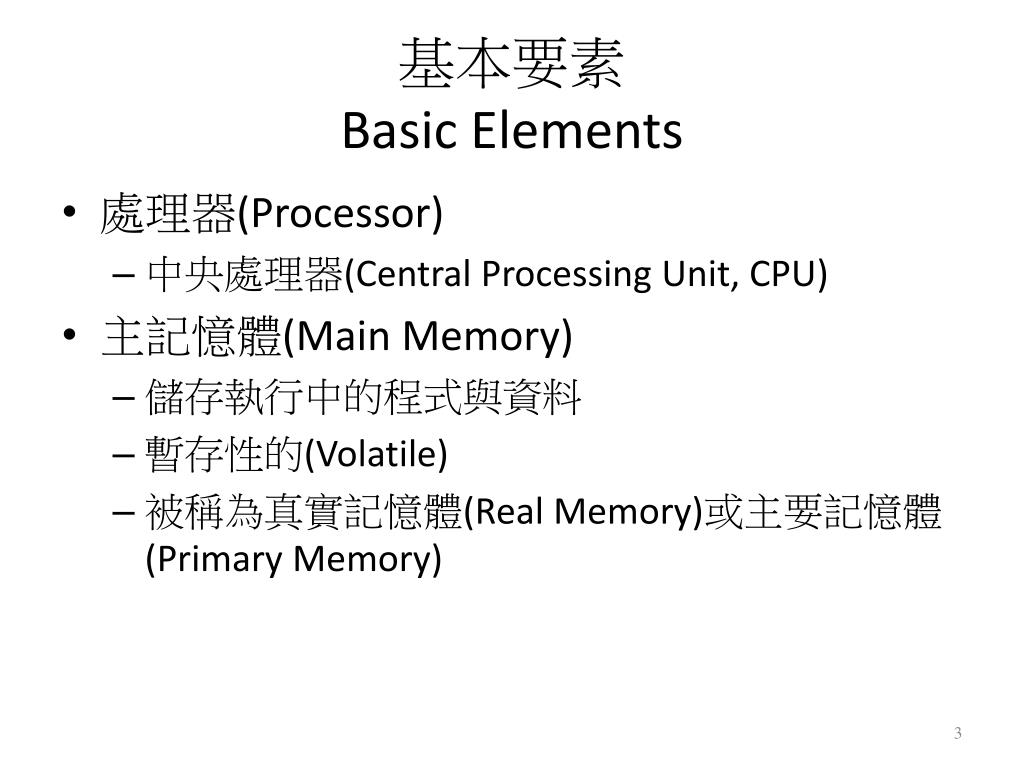 基本要素
Basic Elements

• 處理器(Processor)
– 中央處理器(Central Processing Unit, CPU)
• 主記憶體(Main Memory)
– 儲存執行中的程式與資料
– 暫存性的(Volatile)
– 被稱為真實記憶體(Real Memory)或主要記憶體(Primary Memory)

3